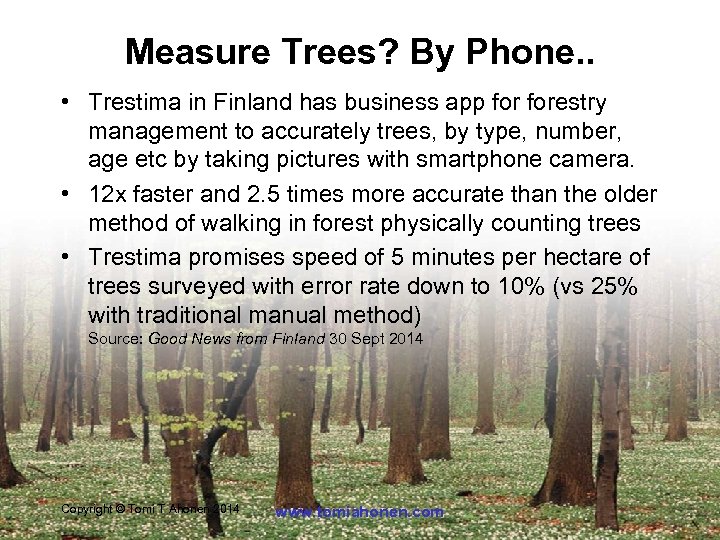 Measure Trees? By Phone..

• Trestima in Finland has business app for forestry management to accurately trees, by type, number, age etc by taking pictures with smartphone camera.

• 12x faster and 2.5 times more accurate than the older method of walking in forest physically counting trees

• Trestima promises speed of 5 minutes per hectare of trees surveyed with error rate down to 10% (vs 25% with traditional manual method)

Source: Good News from Finland 30 Sept 2014

Copyright © Tomi T Ahonen 2014

www.tomiahonen.com